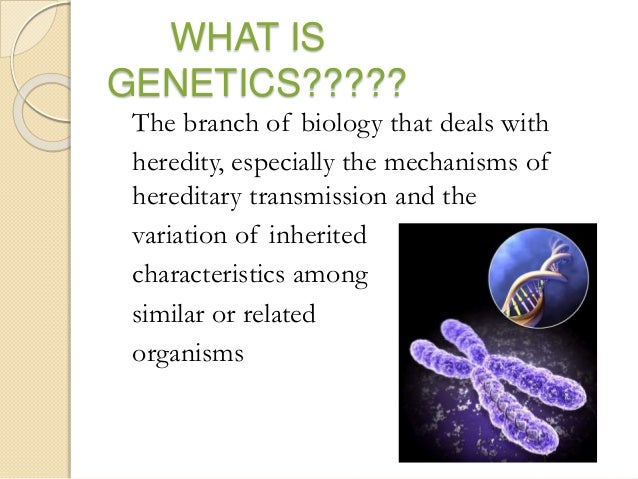 WHAT IS GENETICS?????

The branch of biology that deals with heredity, especially the mechanisms of hereditary transmission and the variation of inherited characteristics among similar or related organisms